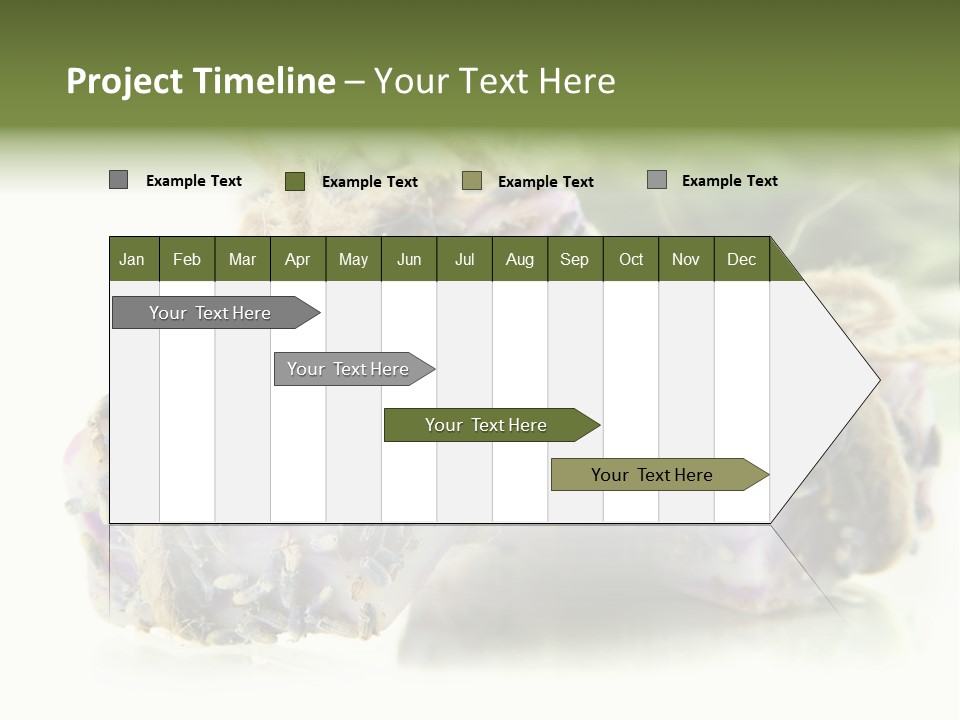 Project Timeline – Your Text Here

Example Text
Example Text
Example Text
Example Text

| Jan | Feb | Mar | Apr | May | Jun | Jul | Aug | Sep | Oct | Nov | Dec |
|---|---|---|---|---|---|---|---|---|---|---|---|

Your Text Here

Your Text Here

Your Text Here

Your Text Here